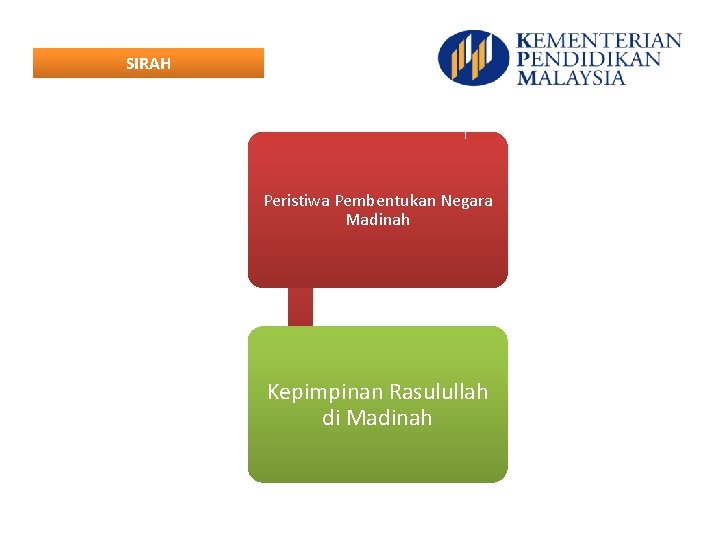 SIRAH

KEMENTERIAN
PENDIDIKAN
MALAYSIA

Peristiwa Pembentukan Negara Madinah

Kepimpinan Rasulullah di Madinah